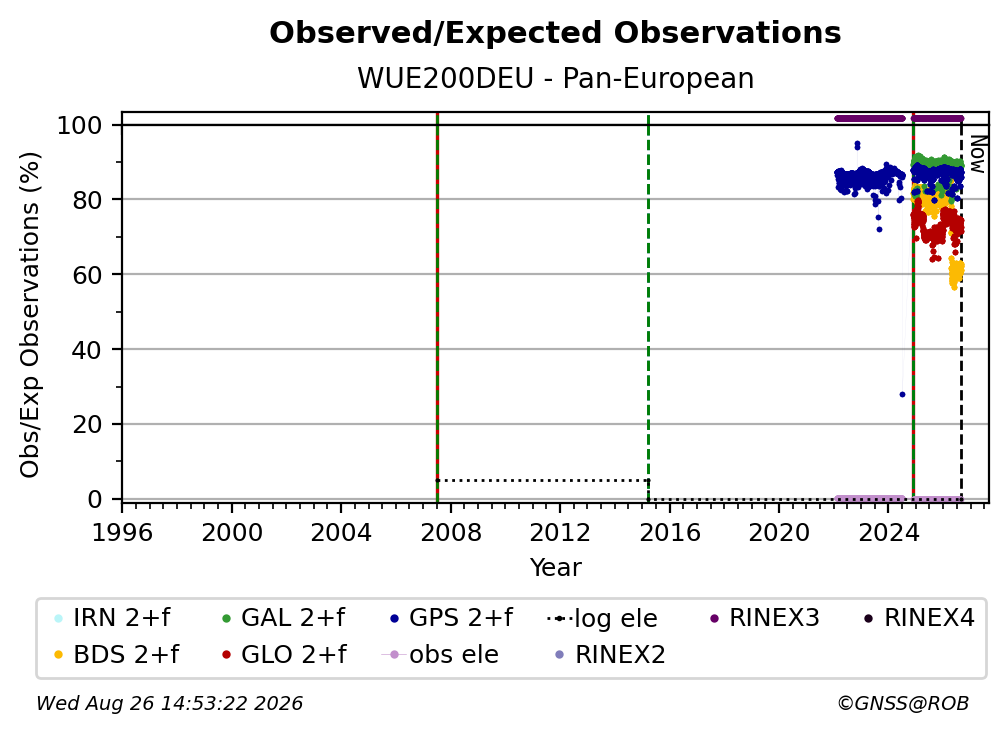 Observed/Expected Observations
WUE200DEU - Pan-European

Obs/Exp Observations (%)

100
80
60
40
20
0

Now

1996 2000 2004 2008 2012 2016 2020 2024
Year

IRN 2+f
GAL 2+f
GPS 2+f
log ele
RINEX3
RINEX4
BDS 2+f
GLO 2+f
obs ele
RINEX2

Wed Aug 26 14:53:22 2026
©GNSS@ROB